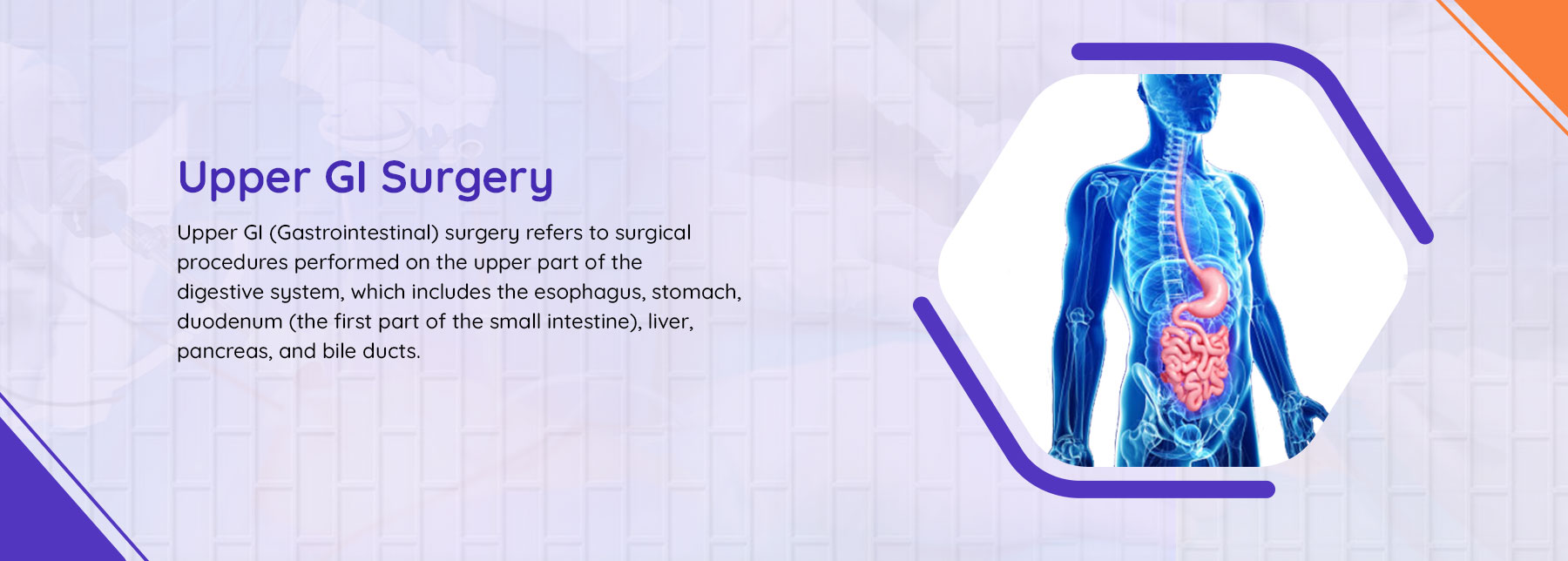 Upper GI Surgery

Upper GI (Gastrointestinal) surgery refers to surgical procedures performed on the upper part of the digestive system, which includes the esophagus, stomach, duodenum (the first part of the small intestine), liver, pancreas, and bile ducts.